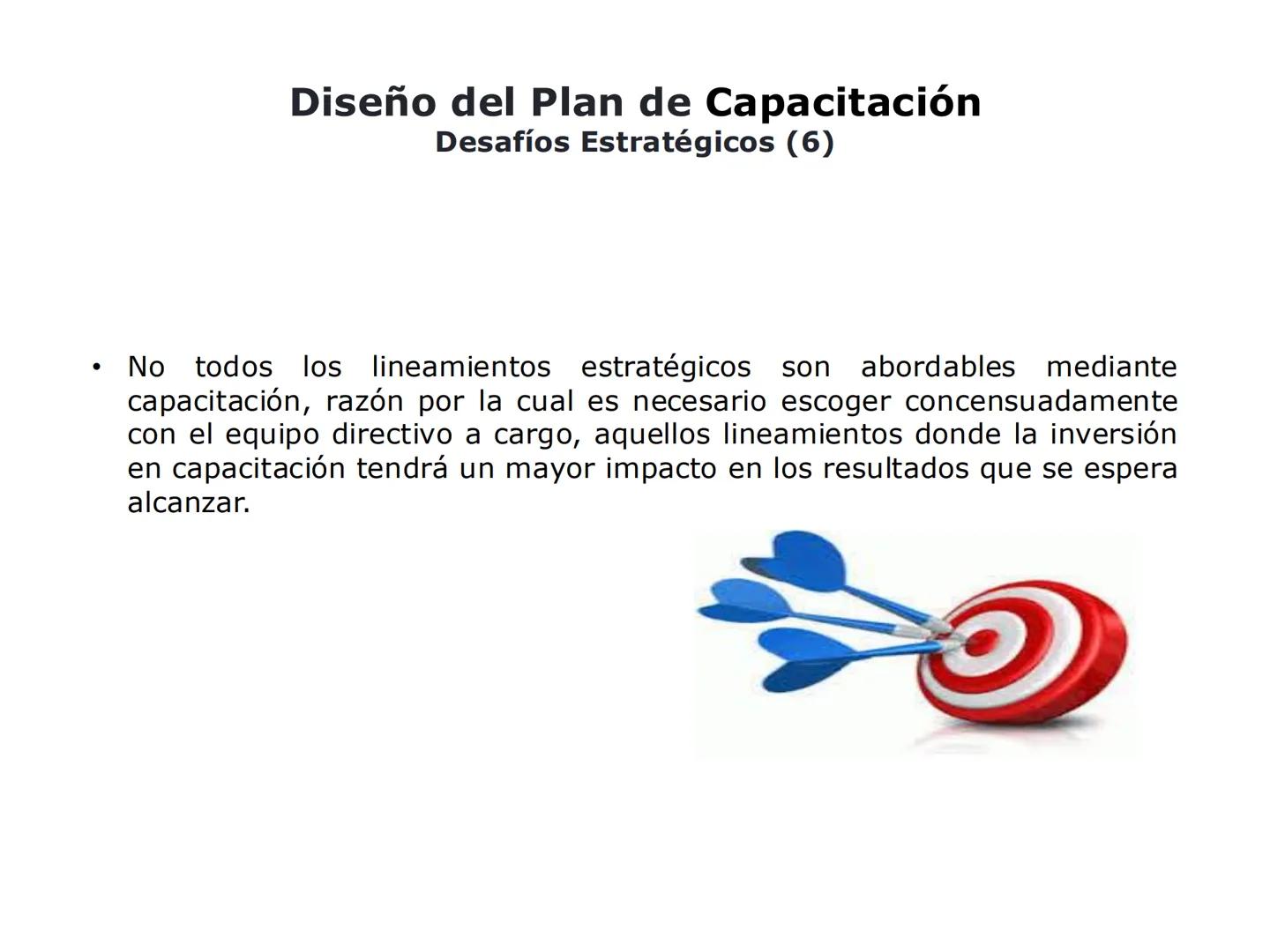 Diseño del Plan de Capacitación
Desafíos Estratégicos (6)

• No todos los lineamientos estratégicos son abordables mediante capacitación, razón por la cual es necesario escoger concensuadamente con el equipo directivo a cargo, aquellos lineamientos donde la inversión en capacitación tendrá un mayor impacto en los resultados que se espera alcanzar.